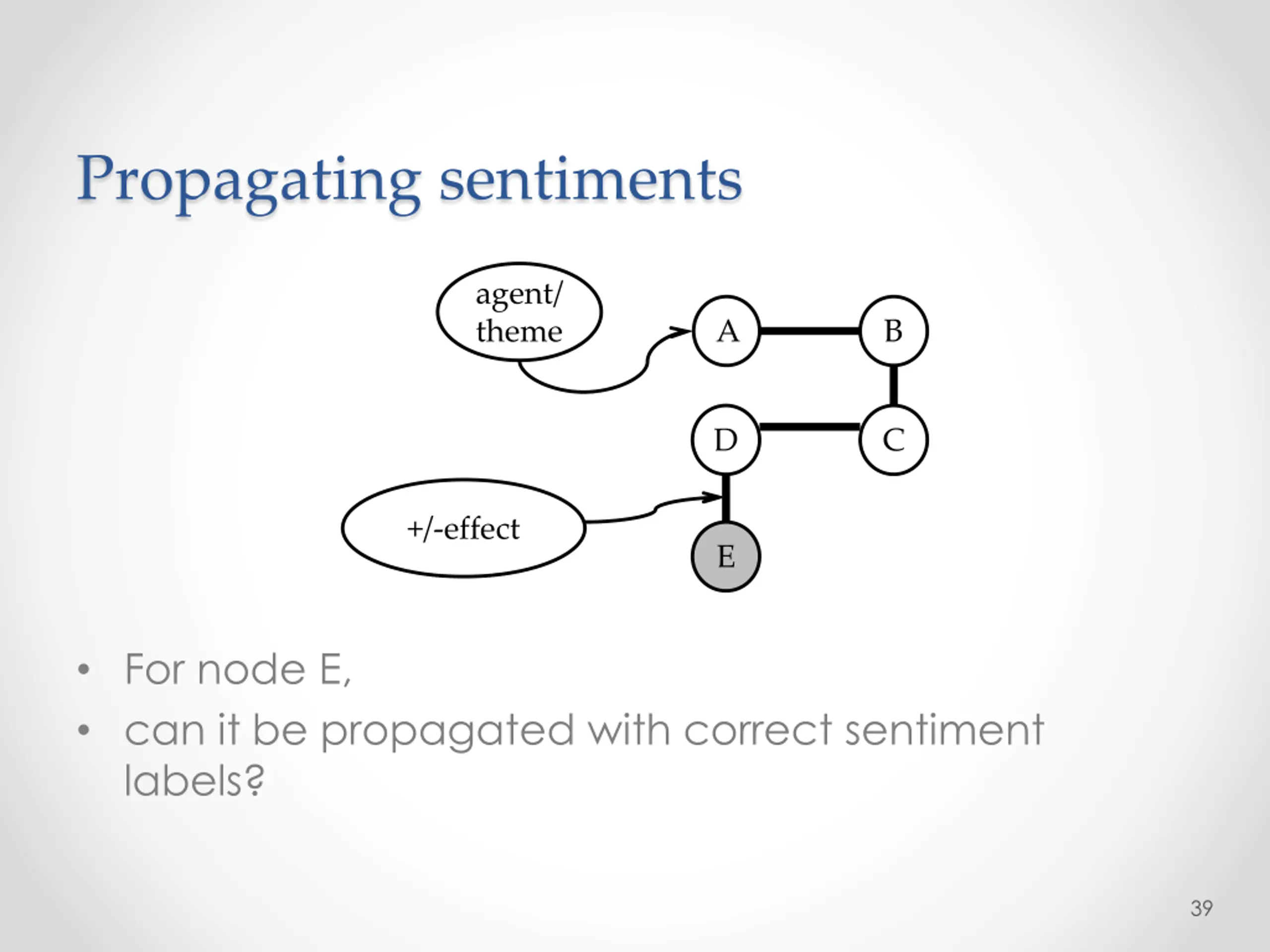 Propagating sentiments

agent/ theme

A

B

D

C

+/-effect

E

• For node E,
• can it be propagated with correct sentiment labels?

39